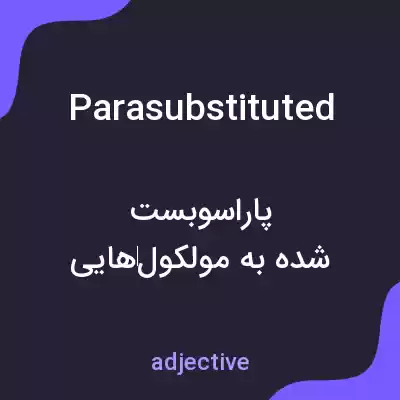 Parasubstituted

پاراسوبست
شده به مولکول‌هایی

adjective